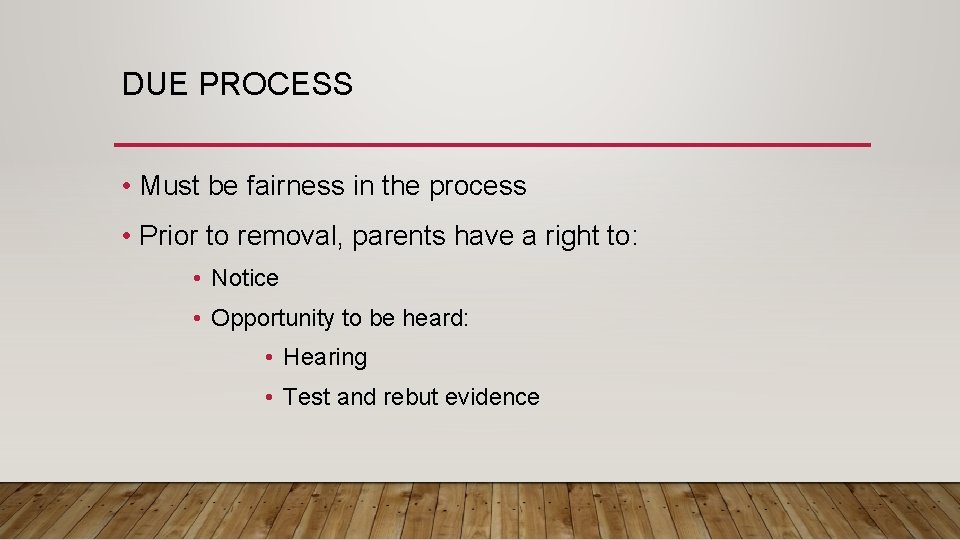 DUE PROCESS

• Must be fairness in the process
• Prior to removal, parents have a right to:
  • Notice
  • Opportunity to be heard:
    • Hearing
    • Test and rebut evidence